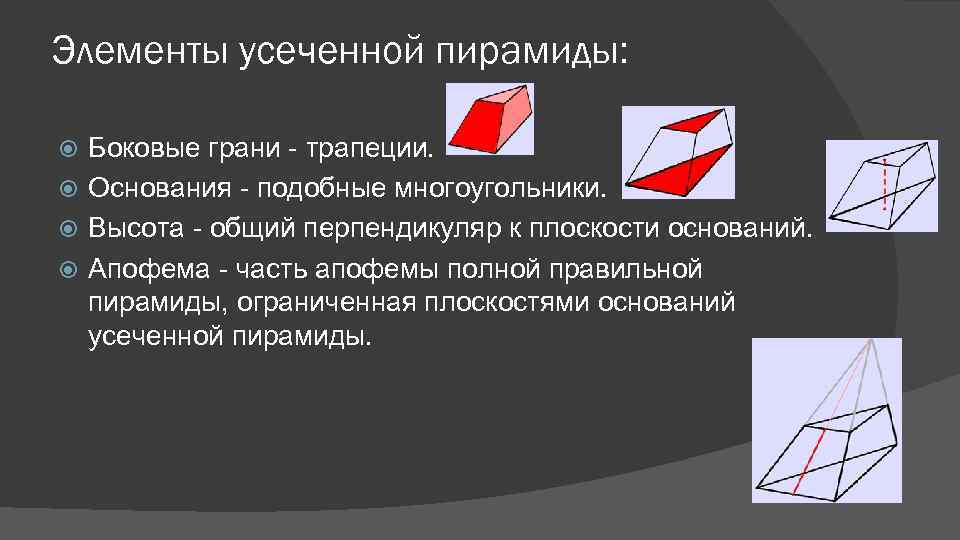 Элементы усеченной пирамиды:

Боковые грани - трапеции.

Основания - подобные многоугольники.

Высота - общий перпендикуляр к плоскости оснований.

Апофема - часть апофемы полной правильной пирамиды, ограниченная плоскостями оснований усеченной пирамиды.